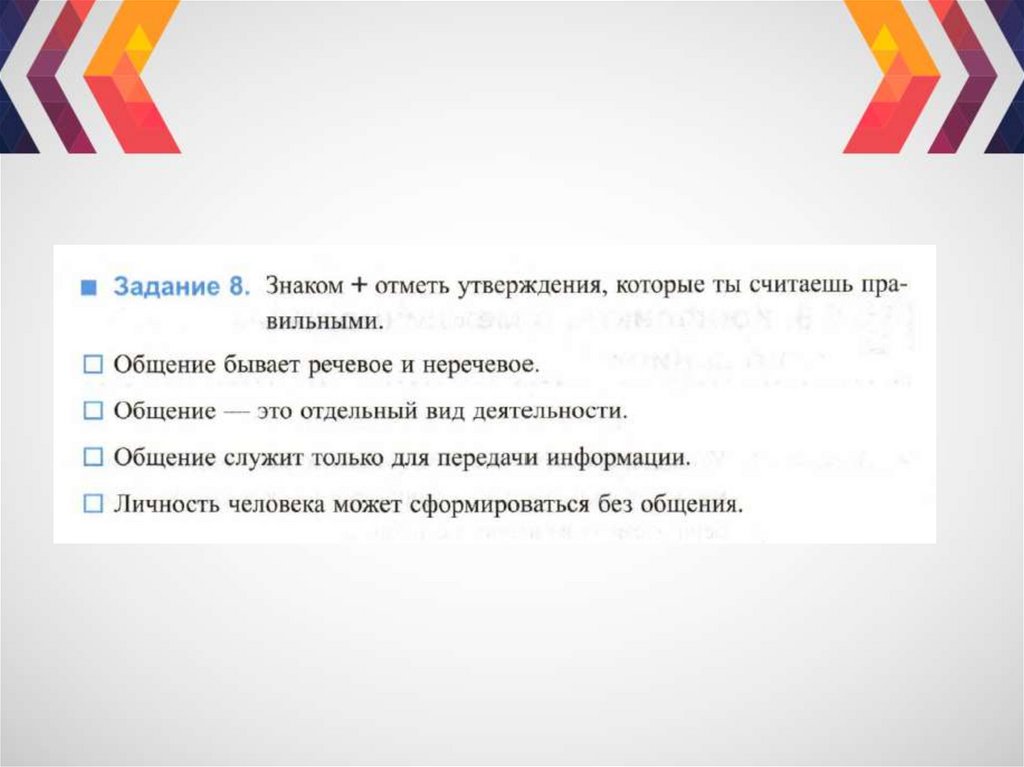 ■ Задание 8. Знаком + отметь утверждения, которые ты считаешь правильными.

☐ Общение бывает речевое и неречевое.

☐ Общение — это отдельный вид деятельности.

☐ Общение служит только для передачи информации.

☐ Личность человека может сформироваться без общения.